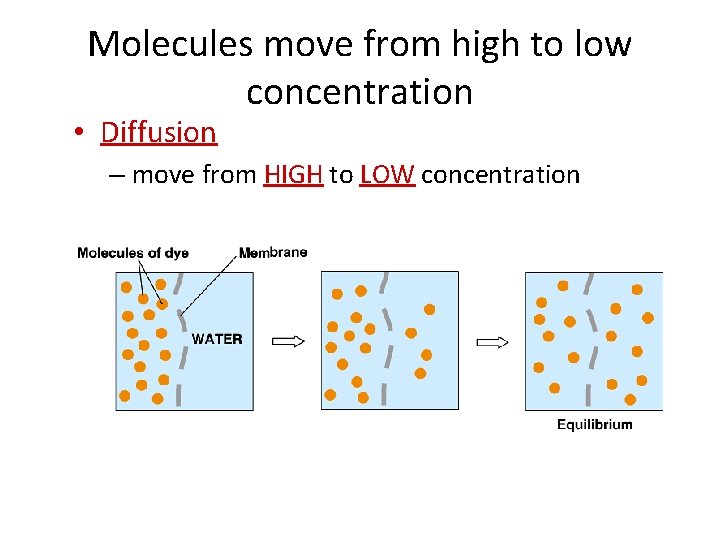 Molecules move from high to low concentration

• Diffusion

– move from HIGH to LOW concentration

Molecules of dye

Membrane

WATER

Equilibrium